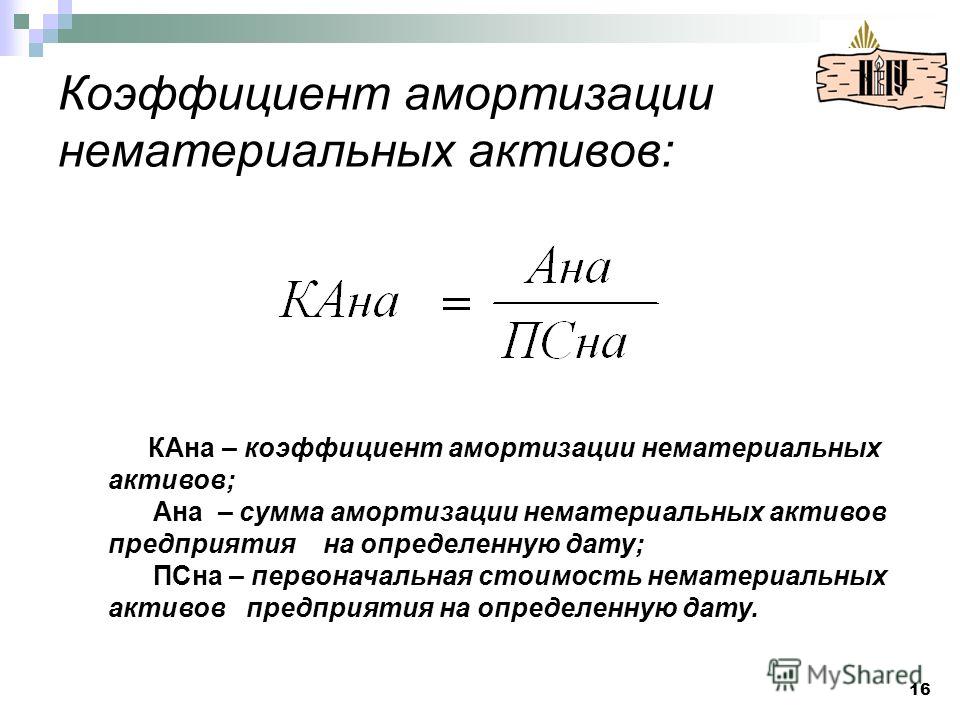 Коэффициент амортизации нематериальных активов:

$КАна = \frac{Ана}{ПСна}$

КАна – коэффициент амортизации нематериальных активов;

Ана – сумма амортизации нематериальных активов предприятия на определенную дату;

ПСна – первоначальная стоимость нематериальных активов предприятия на определенную дату.

MyShared

16